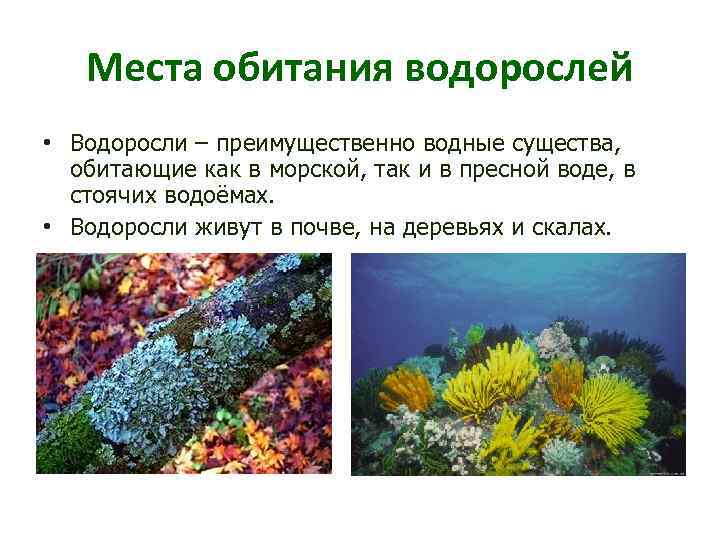 Места обитания водорослей

• Водоросли – преимущественно водные существа, обитающие как в морской, так и в пресной воде, в стоячих водоёмах.
• Водоросли живут в почве, на деревьях и скалах.